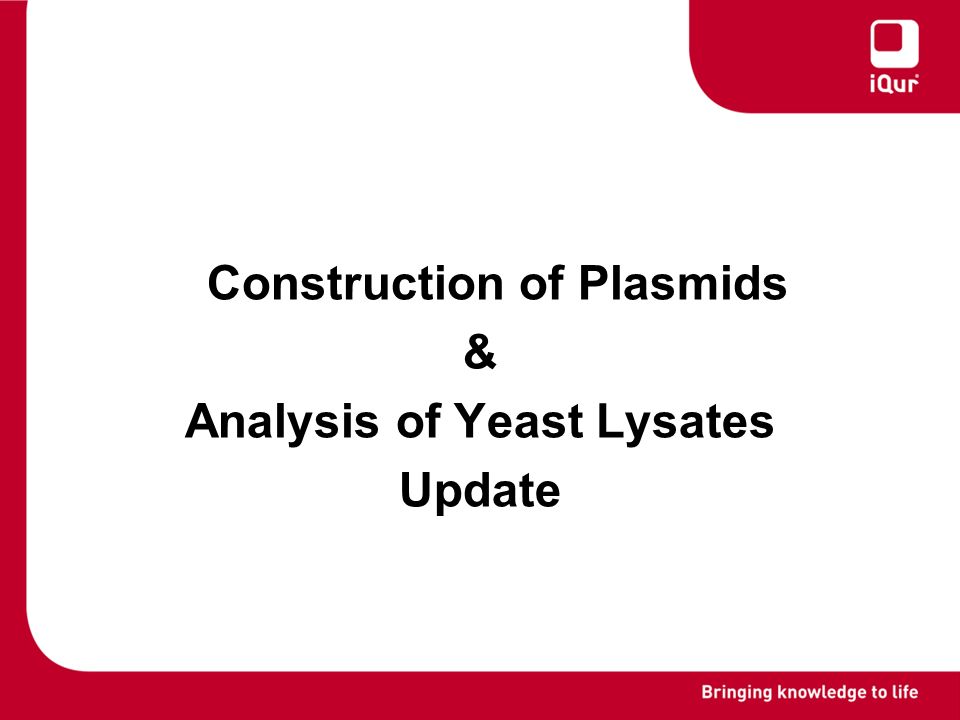 iQur

Construction of Plasmids
&
Analysis of Yeast Lysates
Update

Bringing knowledge to life